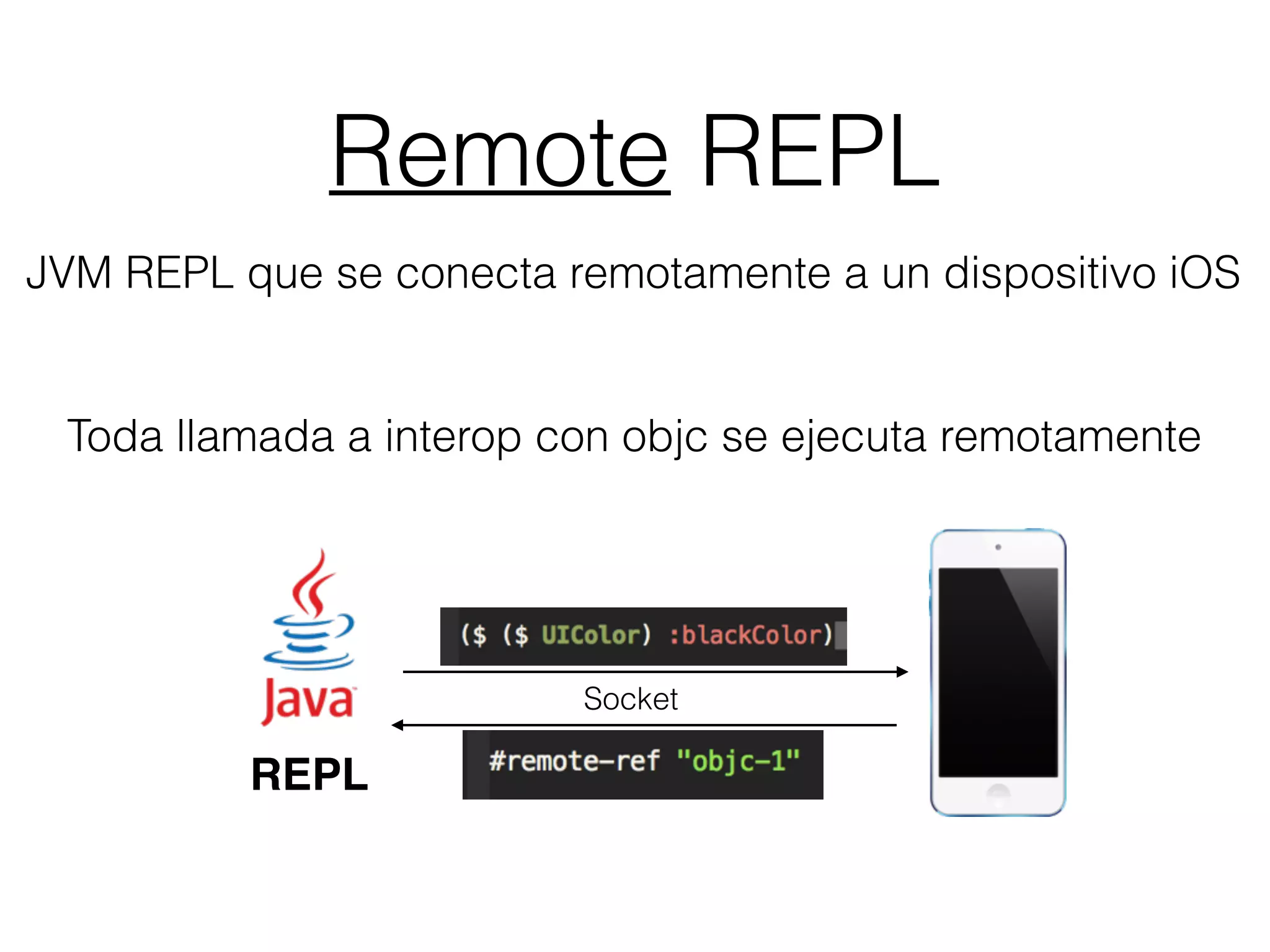 Remote REPL

JVM REPL que se conecta remotamente a un dispositivo iOS

Toda llamada a interop con objc se ejecuta remotamente

Java

REPL

($ ($ UIColor) :blackColor)

Socket

#remote-ref "objc-1"